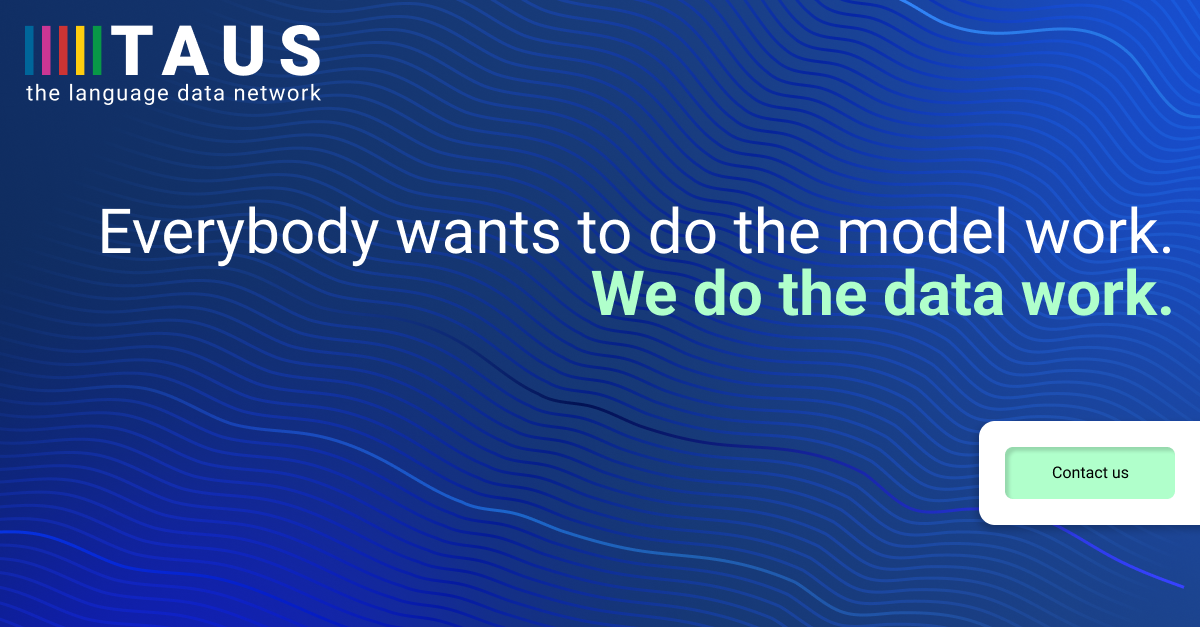 TAUS
the language data network

Everybody wants to do the model work.
We do the data work.

Contact us